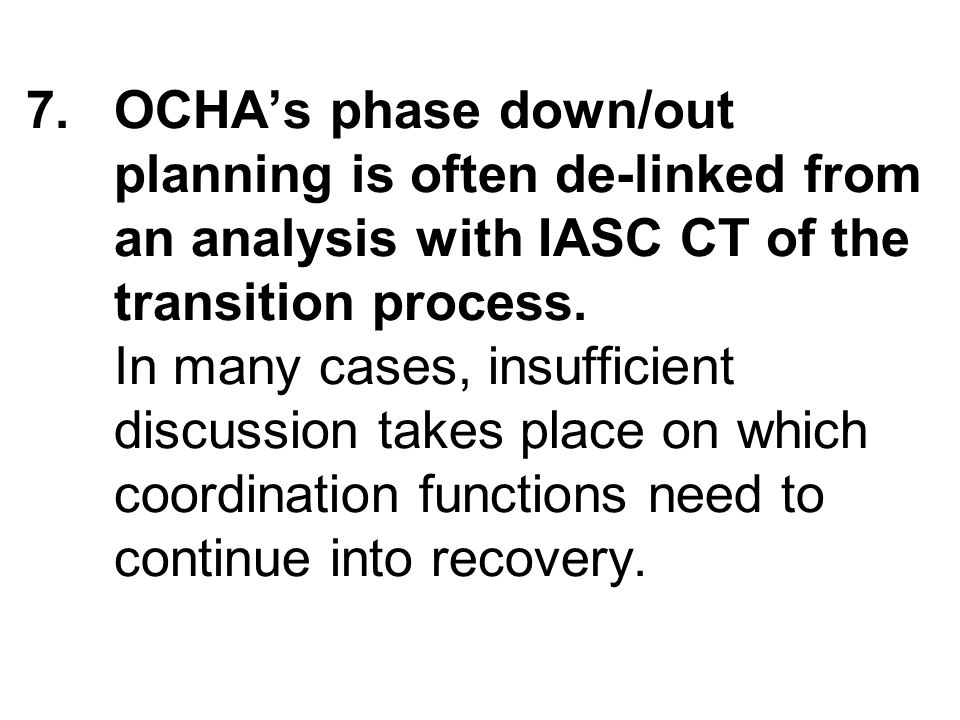 7. OCHA’s phase down/out planning is often de-linked from an analysis with IASC CT of the transition process.
In many cases, insufficient discussion takes place on which coordination functions need to continue into recovery.